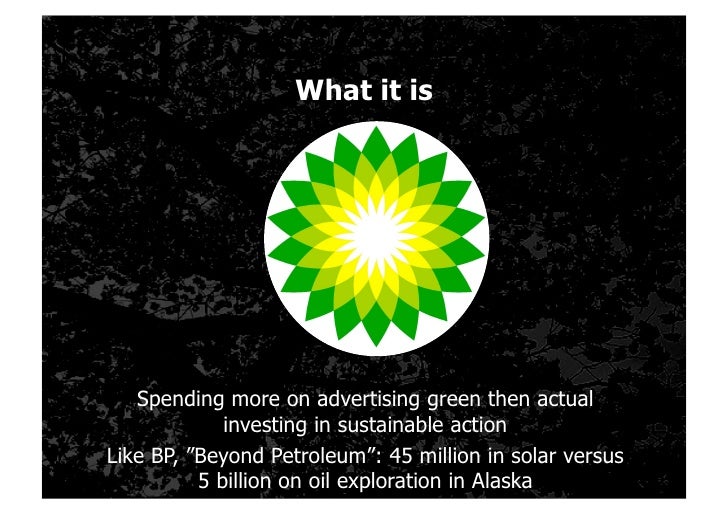 What it is

Spending more on advertising green then actual investing in sustainable action

Like BP, ”Beyond Petroleum”: 45 million in solar versus 5 billion on oil exploration in Alaska